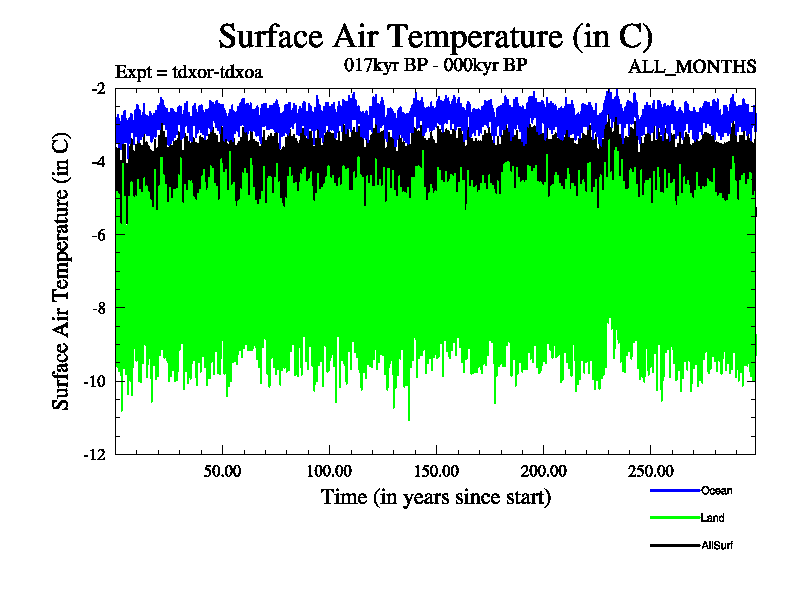 Surface Air Temperature (in C)

Expt = tdxor-tdxoa

017kyr BP - 000kyr BP

ALL_MONTHS

Surface Air Temperature (in C)

-2
-4
-6
-8
-10
-12

50.00
100.00
150.00
200.00
250.00

Time (in years since start)

Ocean
Land
AllSurf